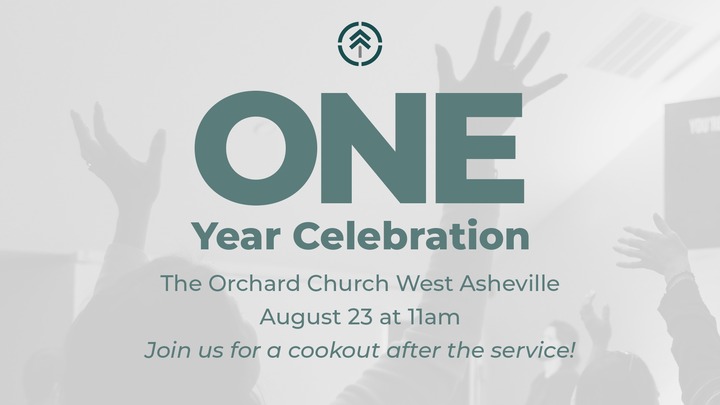 ONE
Year Celebration

The Orchard Church West Asheville
August 23 at 11am
Join us for a cookout after the service!